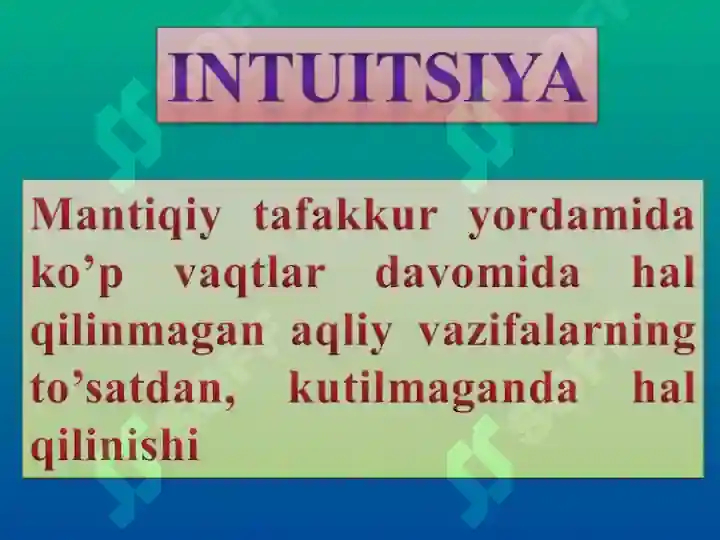 INTUITSIYA

Mantiqiy tafakkur yordamida ko’p vaqtlar davomida hal qilinmagan aqliy vazifalarning to’satdan, kutilmaganda hal qilinishi